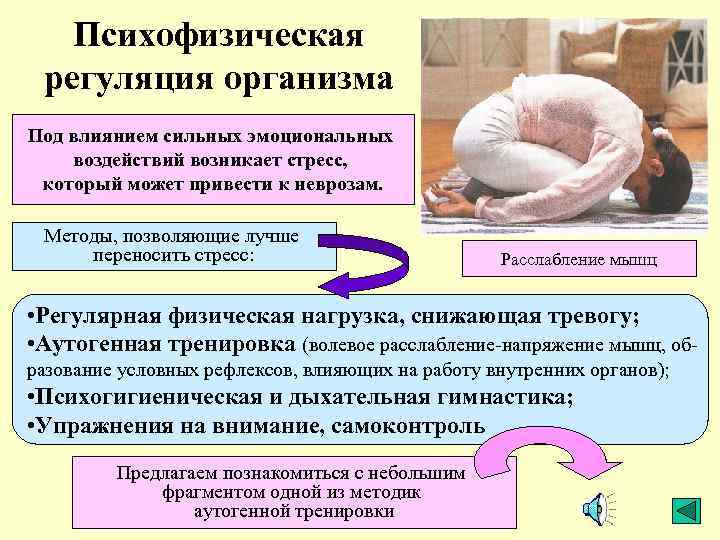 Психофизическая регуляция организма

Под влиянием сильных эмоциональных воздействий возникает стресс, который может привести к неврозам.

Методы, позволяющие лучше переносить стресс:

Расслабление мышц

•Регулярная физическая нагрузка, снижающая тревогу;
•Аутогенная тренировка (волевое расслабление-напряжение мышц, образование условных рефлексов, влияющих на работу внутренних органов);
•Психогигиеническая и дыхательная гимнастика;
•Упражнения на внимание, самоконтроль

Предлагаем познакомиться с небольшим фрагментом одной из методик аутогенной тренировки